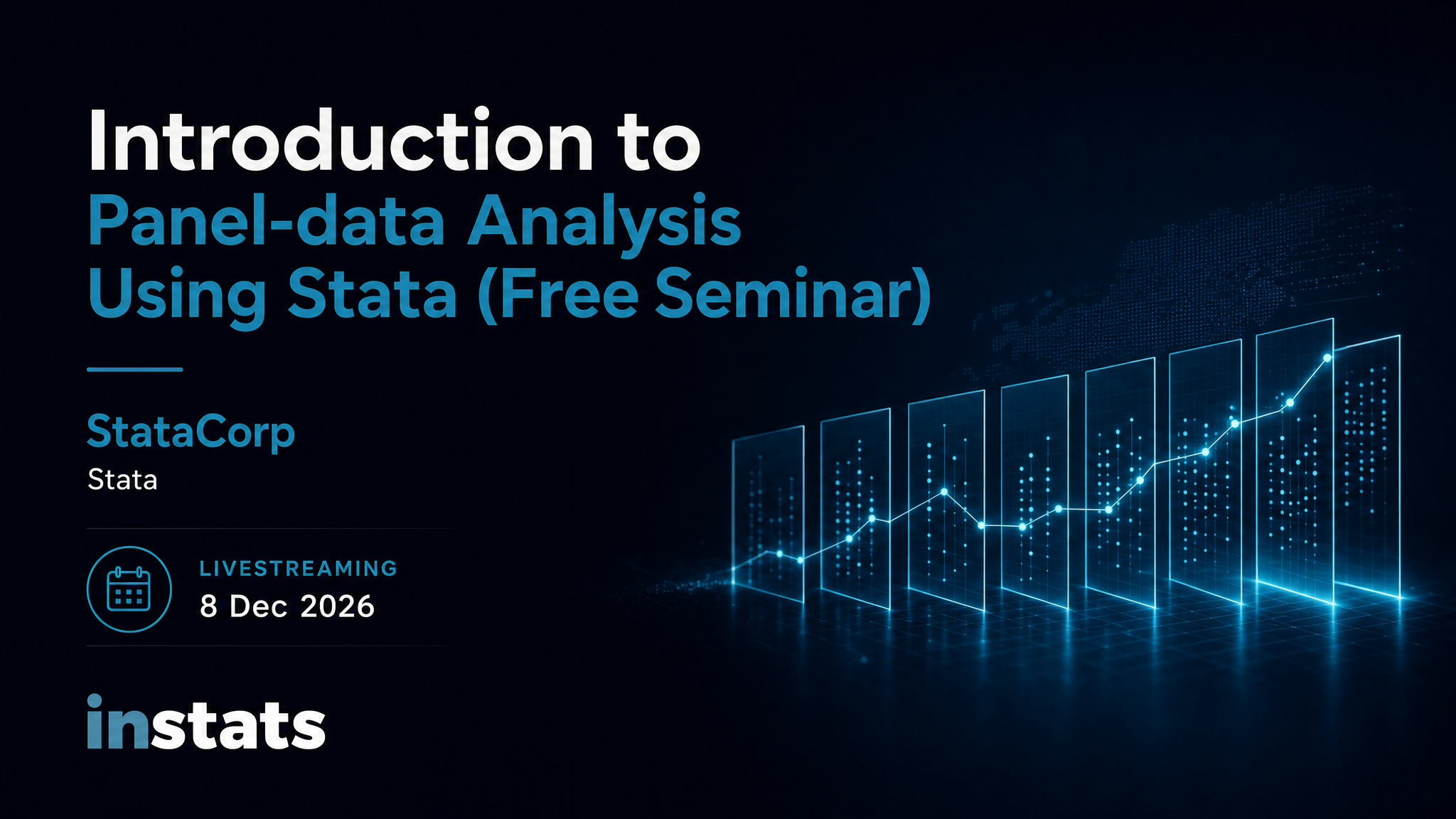 Introduction to Panel-data Analysis Using Stata (Free Seminar)

StataCorp
Stata

LIVESTREAMING
8 Dec 2026

instats